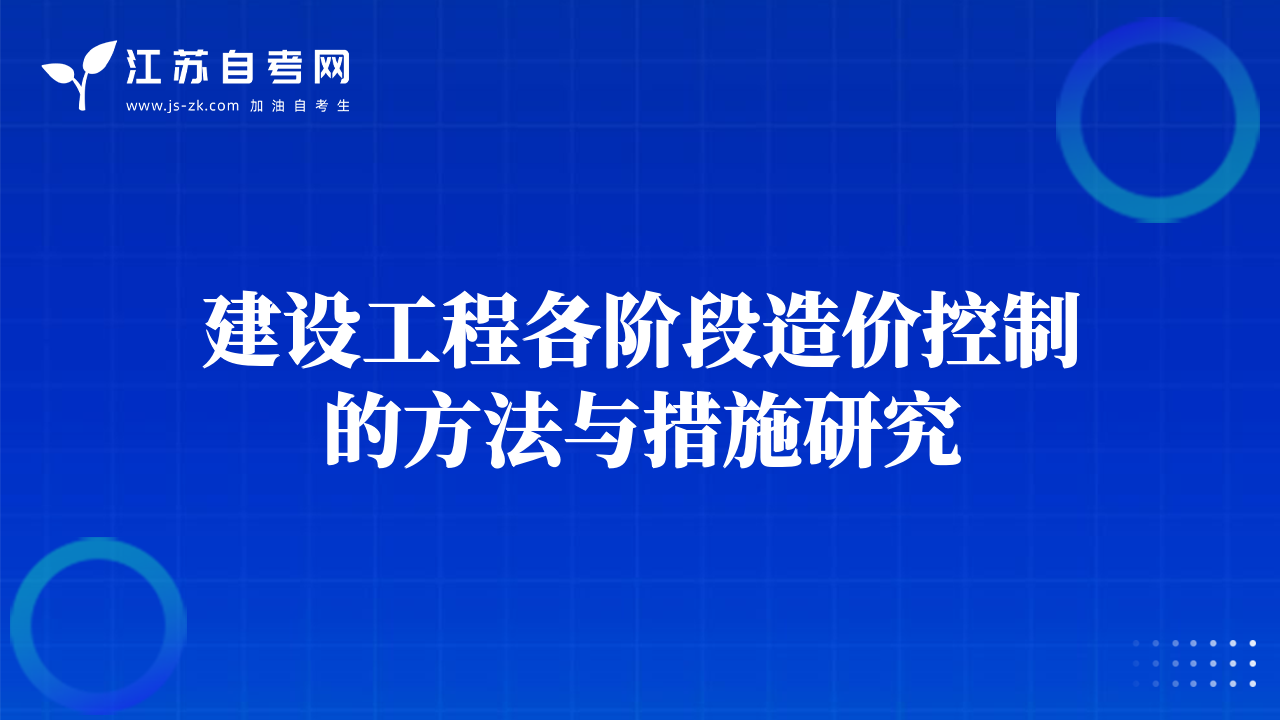 江苏自考网
www.js-zk.com 加油自考生

建设工程各阶段造价控制的方法与措施研究